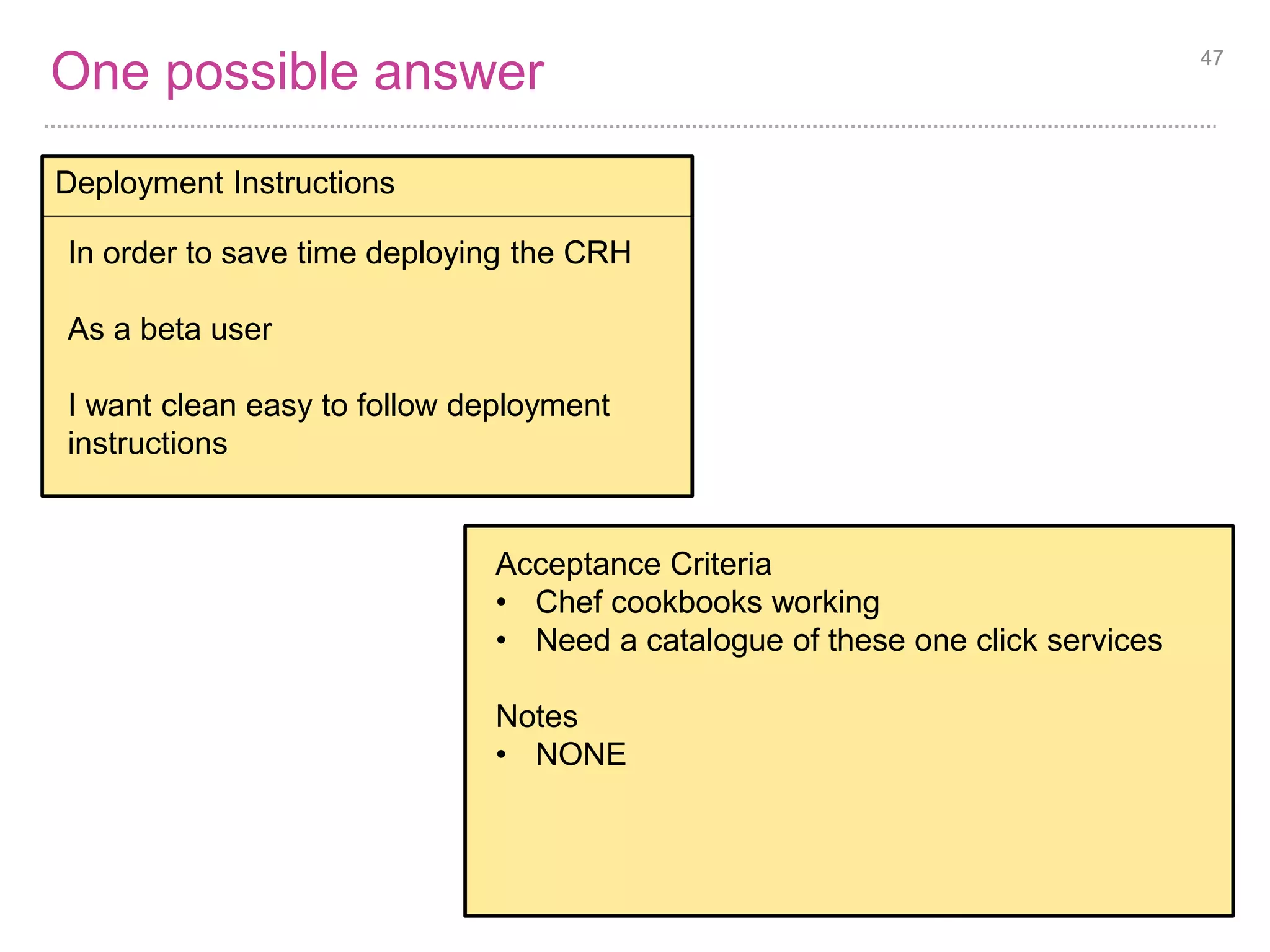 One possible answer

47

Deployment Instructions

In order to save time deploying the CRH

As a beta user

I want clean easy to follow deployment instructions

Acceptance Criteria
• Chef cookbooks working
• Need a catalogue of these one click services

Notes
• NONE